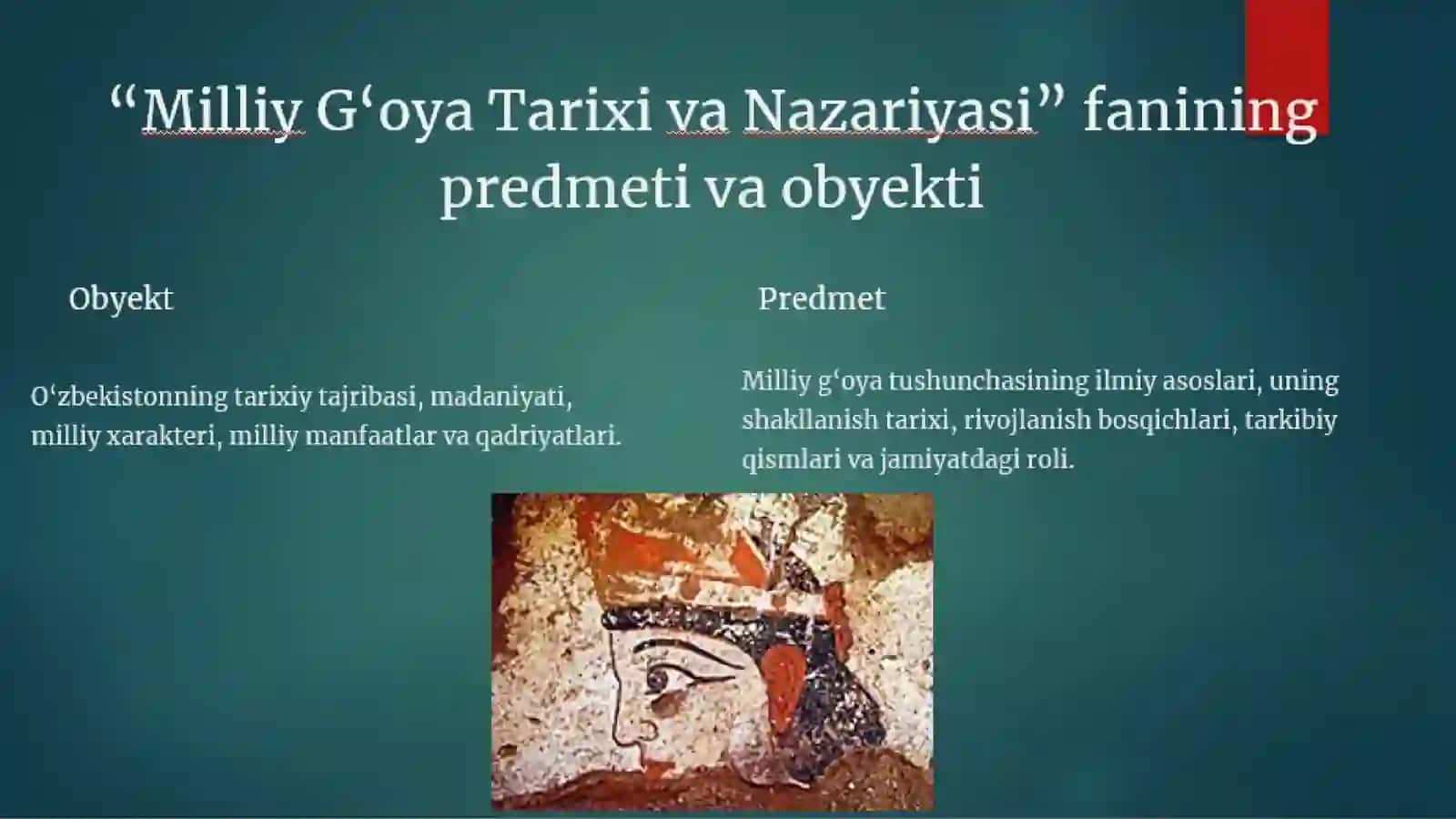 “Milliy G‘oya Tarixi va Nazariyasi” fanining predmeti va obyekti

Obyekt

O‘zbekistonning tarixiy tajribasi, madaniyati, milliy xarakteri, milliy manfaatlar va qadriyatlari.

Predmet

Milliy g‘oya tushunchasining ilmiy asoslari, uning shakllanish tarixi, rivojlanish bosqichlari, tarkibiy qismlari va jamiyatdagi roli.